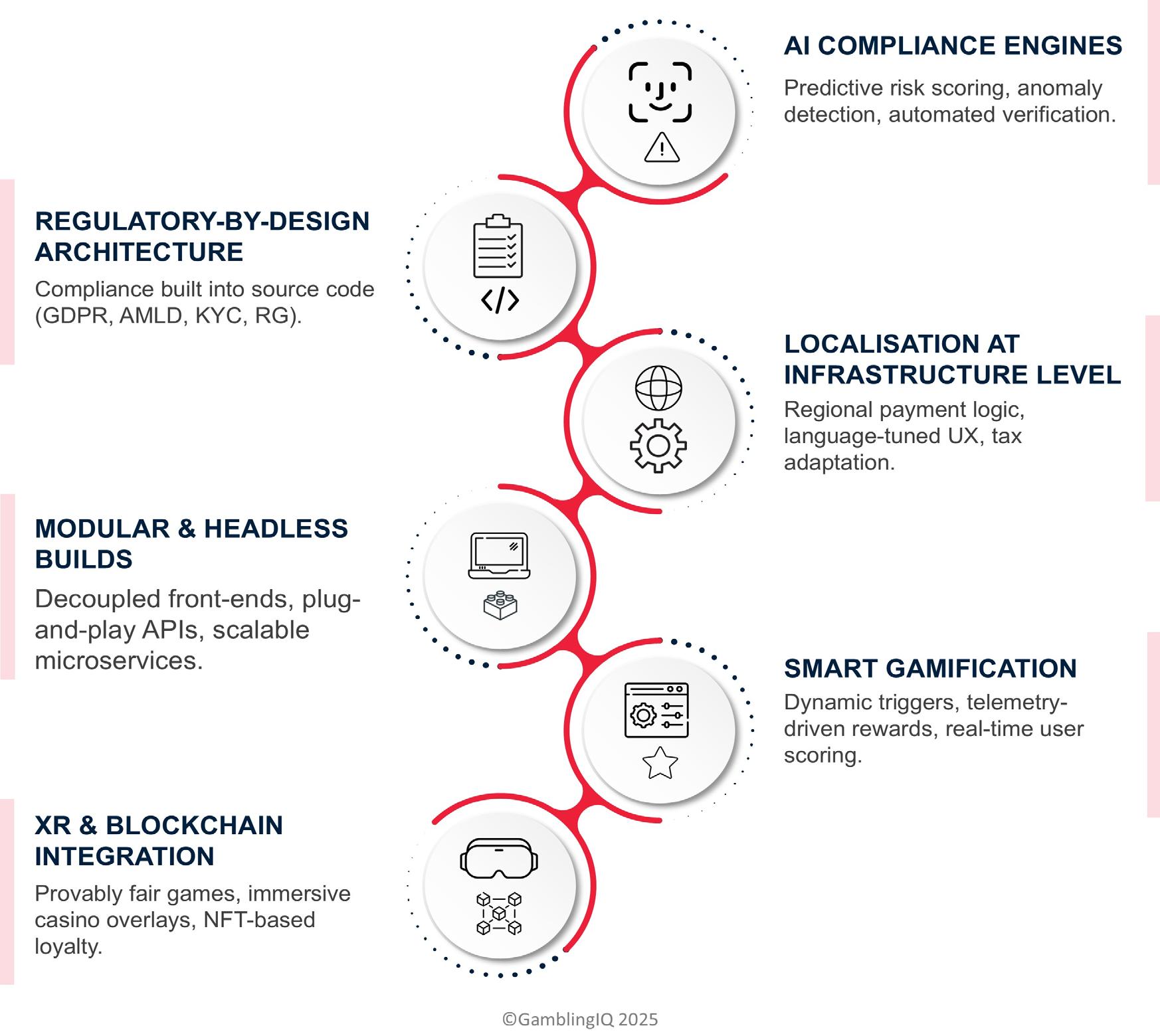 AI COMPLIANCE ENGINES

Predictive risk scoring, anomaly detection, automated verification.

REGULATORY-BY-DESIGN ARCHITECTURE

Compliance built into source code (GDPR, AMLD, KYC, RG).

LOCALISATION AT INFRASTRUCTURE LEVEL

Regional payment logic, language-tuned UX, tax adaptation.

MODULAR & HEADLESS BUILDS

Decoupled front-ends, plug-and-play APIs, scalable microservices.

SMART GAMIFICATION

Dynamic triggers, telemetry-driven rewards, real-time user scoring.

XR & BLOCKCHAIN INTEGRATION

Provably fair games, immersive casino overlays, NFT-based loyalty.

©GamblingIQ 2025